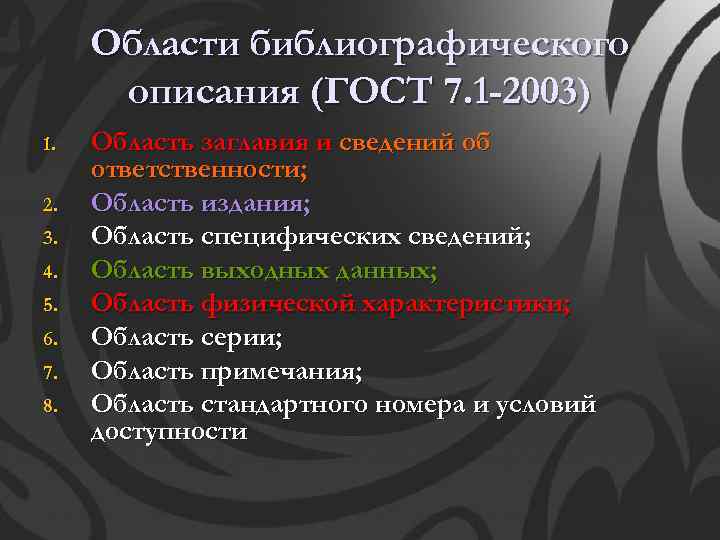 Области библиографического описания (ГОСТ 7.1-2003)

1. Область заглавия и сведений об ответственности;
2. Область издания;
3. Область специфических сведений;
4. Область выходных данных;
5. Область физической характеристики;
6. Область серии;
7. Область примечания;
8. Область стандартного номера и условий доступности